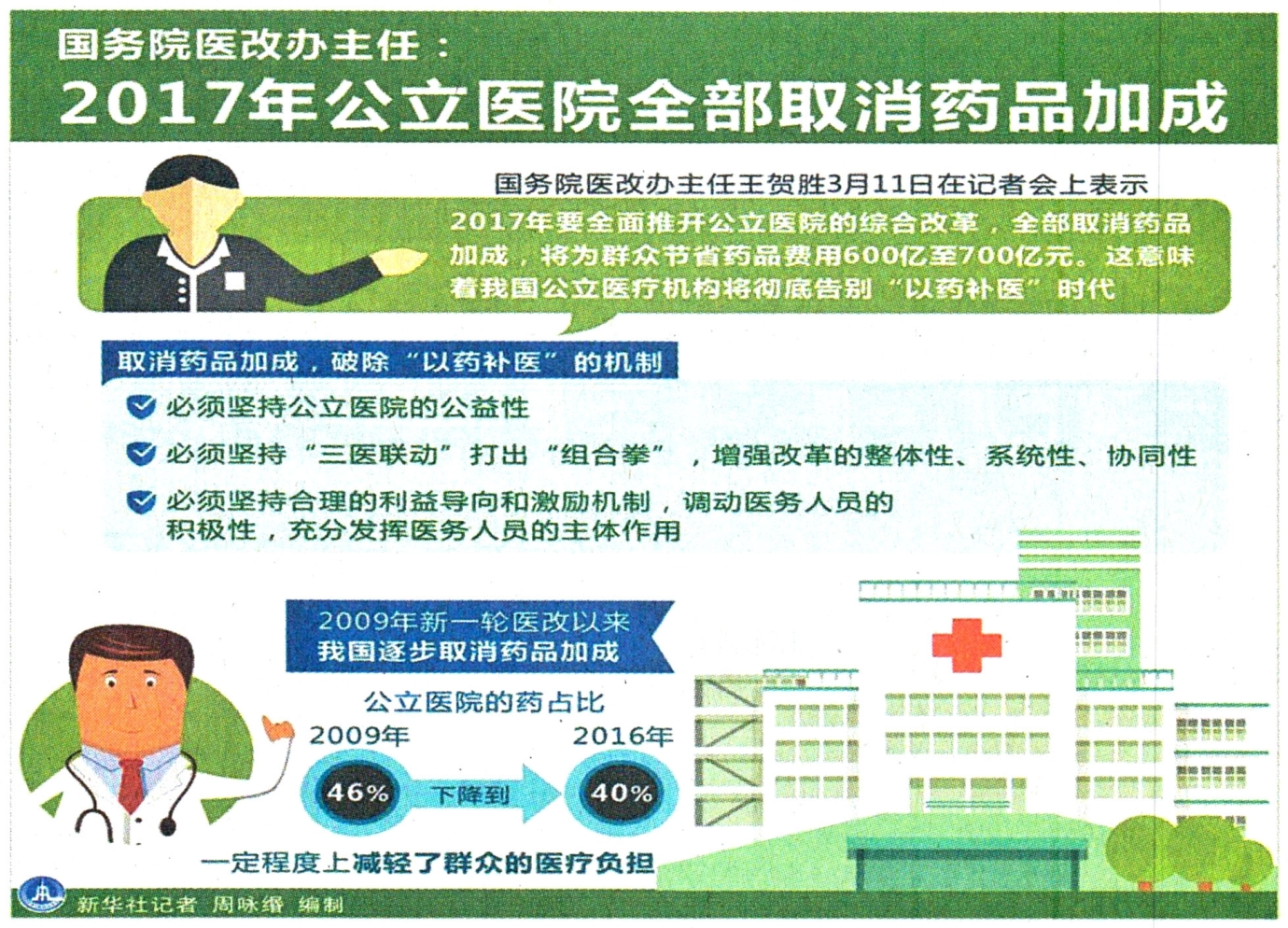 国务院医改办主任：
2017年公立医院全部取消药品加成

国务院医改办主任王贺胜3月11日在记者会上表示

2017年要全面推开公立医院的综合改革，全部取消药品加成，将为群众节省药品费用600亿至700亿元。这意味着我国公立医疗机构将彻底告别“以药补医”时代

取消药品加成，破除“以药补医”的机制

必须坚持公立医院的公益性

必须坚持“三医联动”打出“组合拳”，增强改革的整体性、系统性、协同性

必须坚持合理的利益导向和激励机制，调动医务人员的积极性，充分发挥医务人员的主体作用

2009年新一轮医改以来
我国逐步取消药品加成

公立医院的药占比

2009年
46%
下降到
2016年
40%

一定程度上减轻了群众的医疗负担

新华社记者 周咏缗 编制